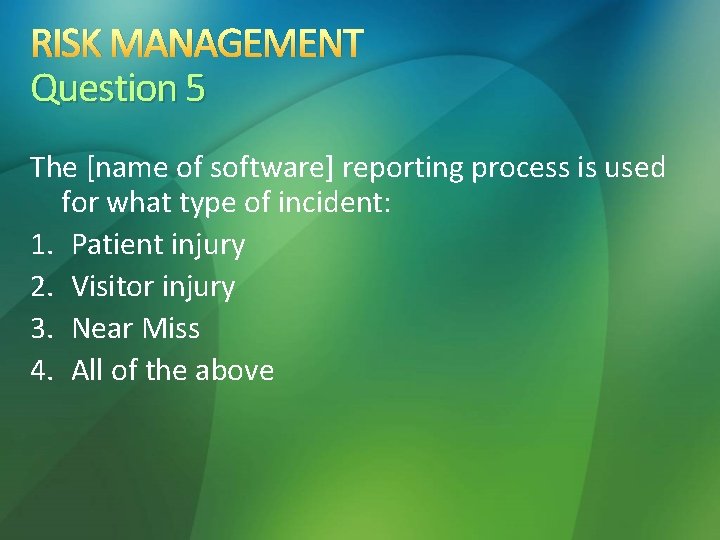 RISK MANAGEMENT
Question 5

The [name of software] reporting process is used for what type of incident:
1. Patient injury
2. Visitor injury
3. Near Miss
4. All of the above